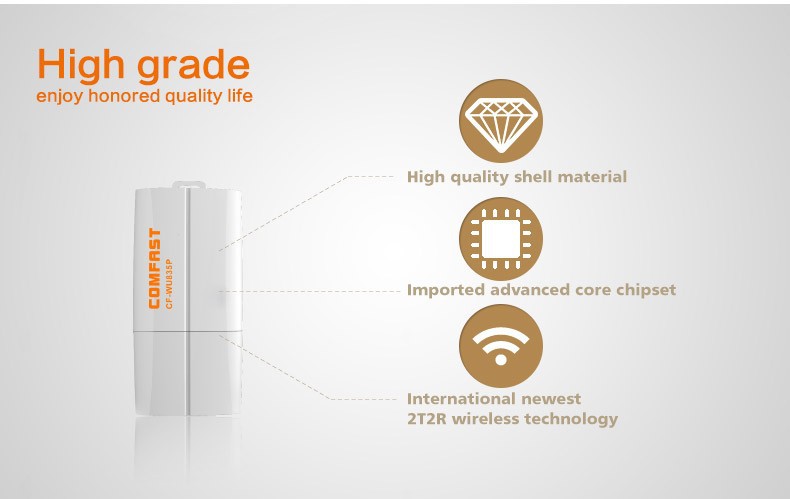 High grade
enjoy honored quality life

COMFAST
CF-WU835P

High quality shell material

Imported advanced core chipset

International newest
2T2R wireless technology